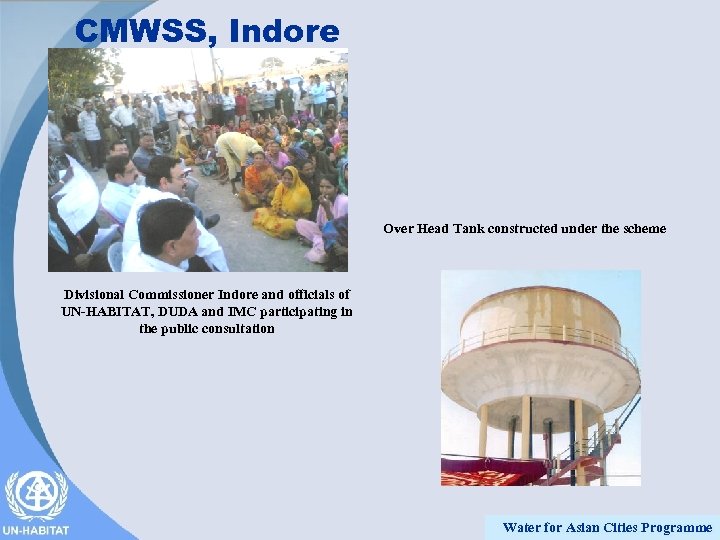 CMWSS, Indore

Divisional Commissioner Indore and officials of UN-HABITAT, DUDA and IMC participating in the public consultation

Over Head Tank constructed under the scheme

UN-HABITAT

Water for Asian Cities Programme